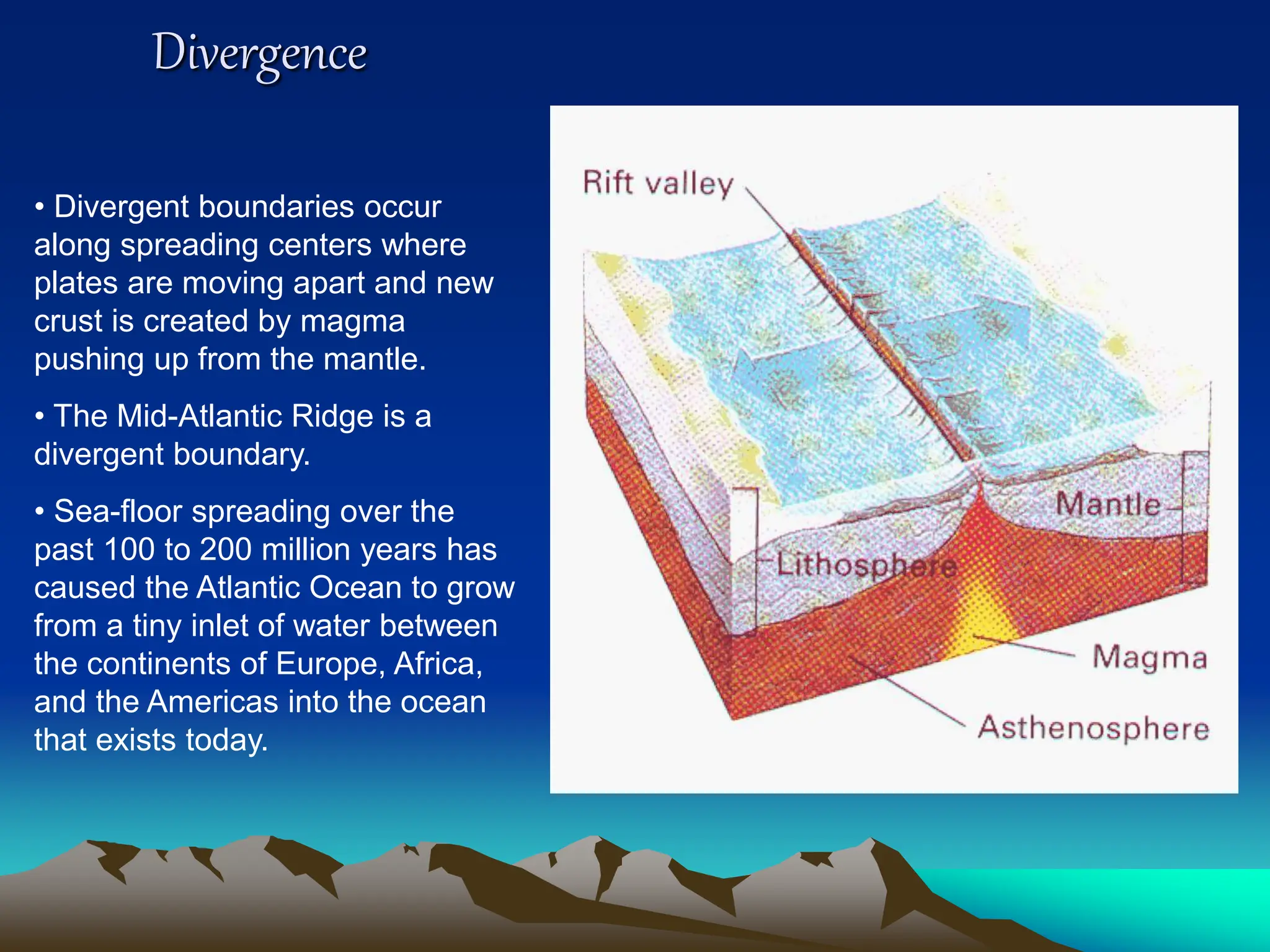 Divergence

• Divergent boundaries occur along spreading centers where plates are moving apart and new crust is created by magma pushing up from the mantle.

• The Mid-Atlantic Ridge is a divergent boundary.

• Sea-floor spreading over the past 100 to 200 million years has caused the Atlantic Ocean to grow from a tiny inlet of water between the continents of Europe, Africa, and the Americas into the ocean that exists today.

Rift valley

Mantle

Lithosphere

Magma

Asthenosphere